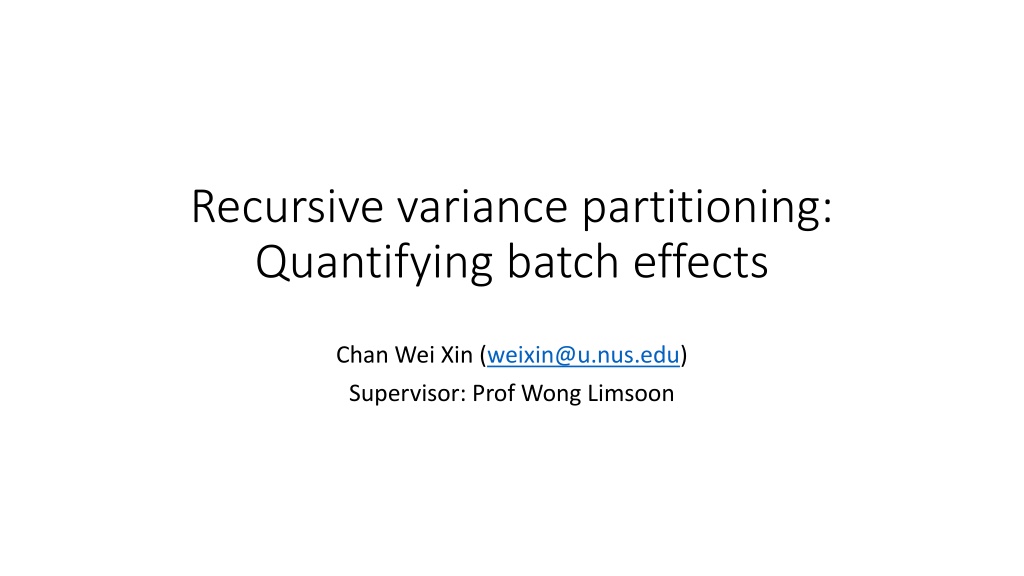 Recursive variance partitioning: Quantifying batch effects

Chan Wei Xin (weixin@u.nus.edu)
Supervisor: Prof Wong Limsoon